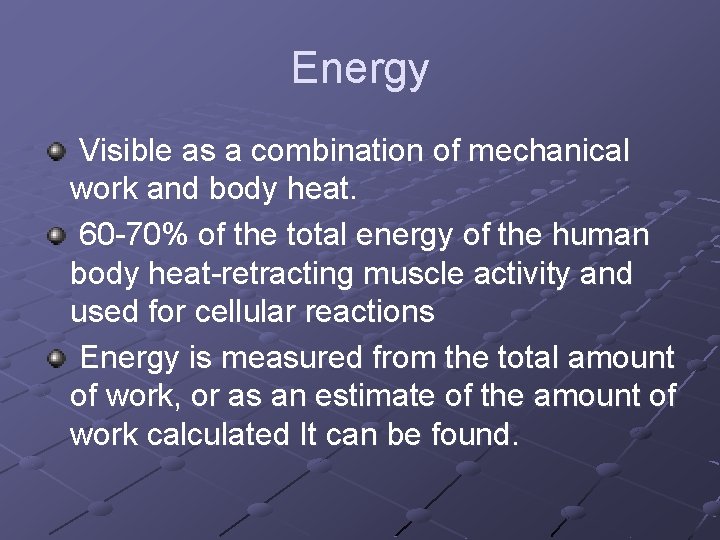 Energy

Visible as a combination of mechanical work and body heat.

60-70% of the total energy of the human body heat-retracting muscle activity and used for cellular reactions

Energy is measured from the total amount of work, or as an estimate of the amount of work calculated It can be found.